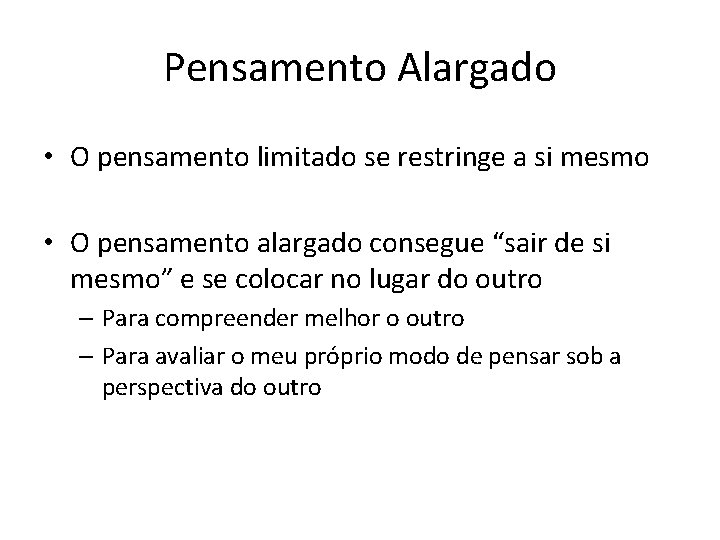 Pensamento Alargado

• O pensamento limitado se restringe a si mesmo

• O pensamento alargado consegue “sair de si mesmo” e se colocar no lugar do outro
– Para compreender melhor o outro
– Para avaliar o meu próprio modo de pensar sob a perspectiva do outro